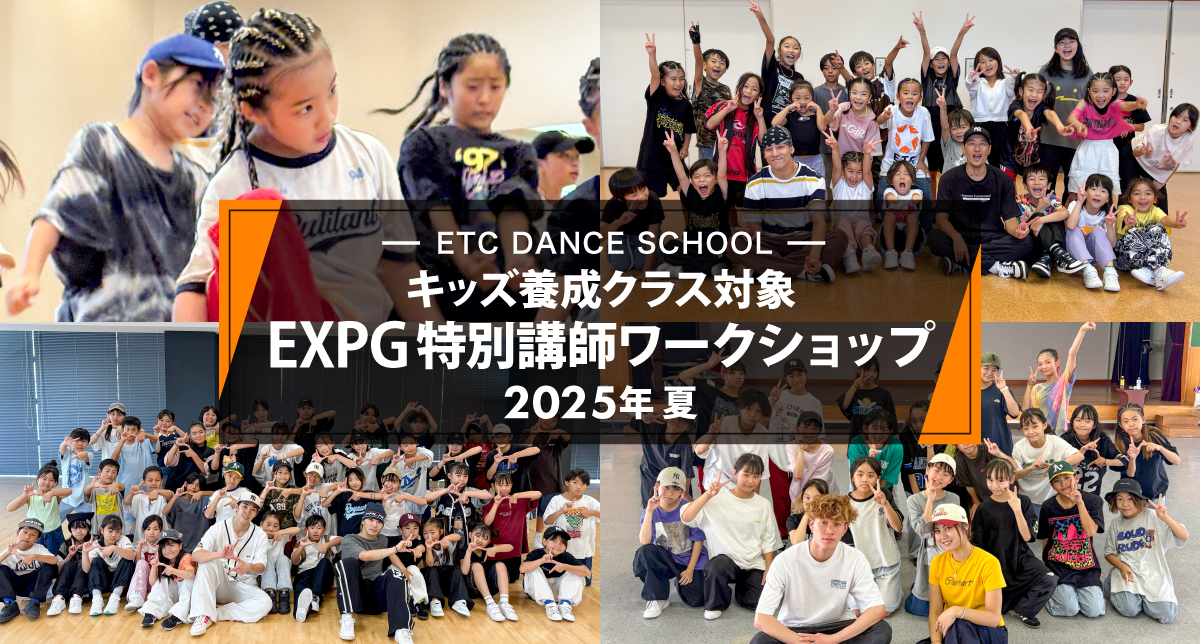 — ETC DANCE SCHOOL —
キッズ養成クラス対象
EXPG 特別講師ワークショップ
2025年 夏